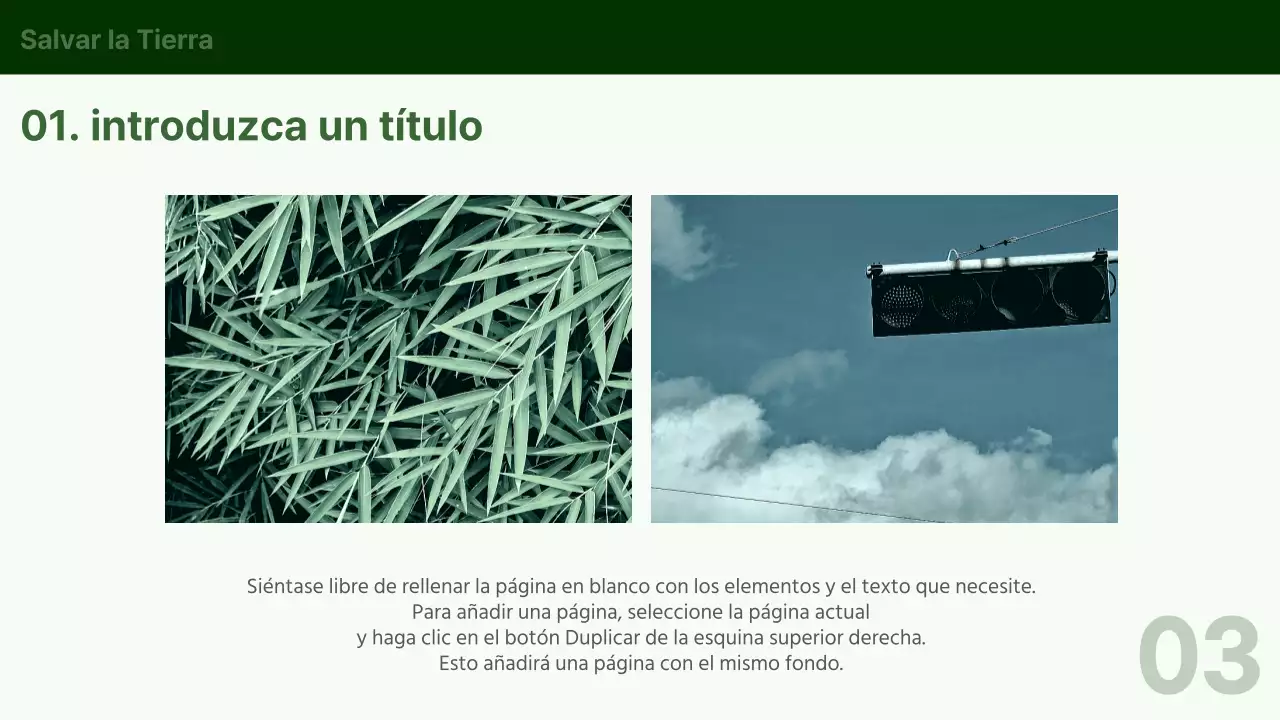 Salvar la Tierra

01. introduzca un título

Siéntase libre de rellenar la página en blanco con los elementos y el texto que necesite.
Para añadir una página, seleccione la página actual
y haga clic en el botón Duplicar de la esquina superior derecha.
Esto añadirá una página con el mismo fondo.

03